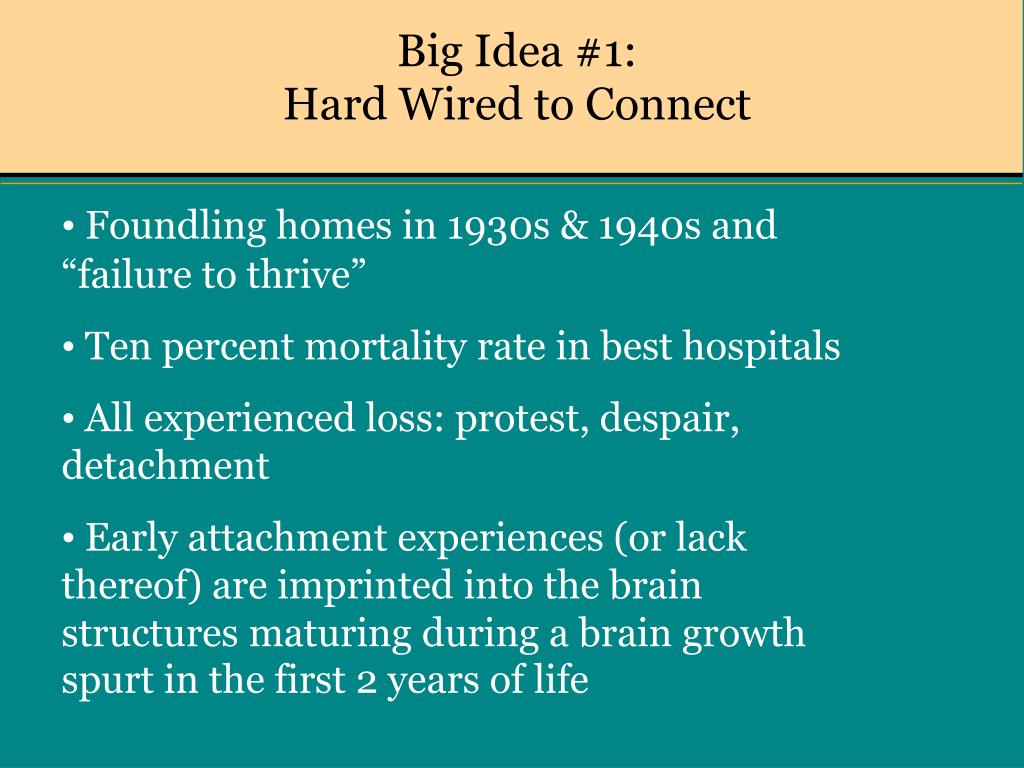 Big Idea #1:
Hard Wired to Connect

• Foundling homes in 1930s & 1940s and “failure to thrive”

• Ten percent mortality rate in best hospitals

• All experienced loss: protest, despair, detachment

• Early attachment experiences (or lack thereof) are imprinted into the brain structures maturing during a brain growth spurt in the first 2 years of life